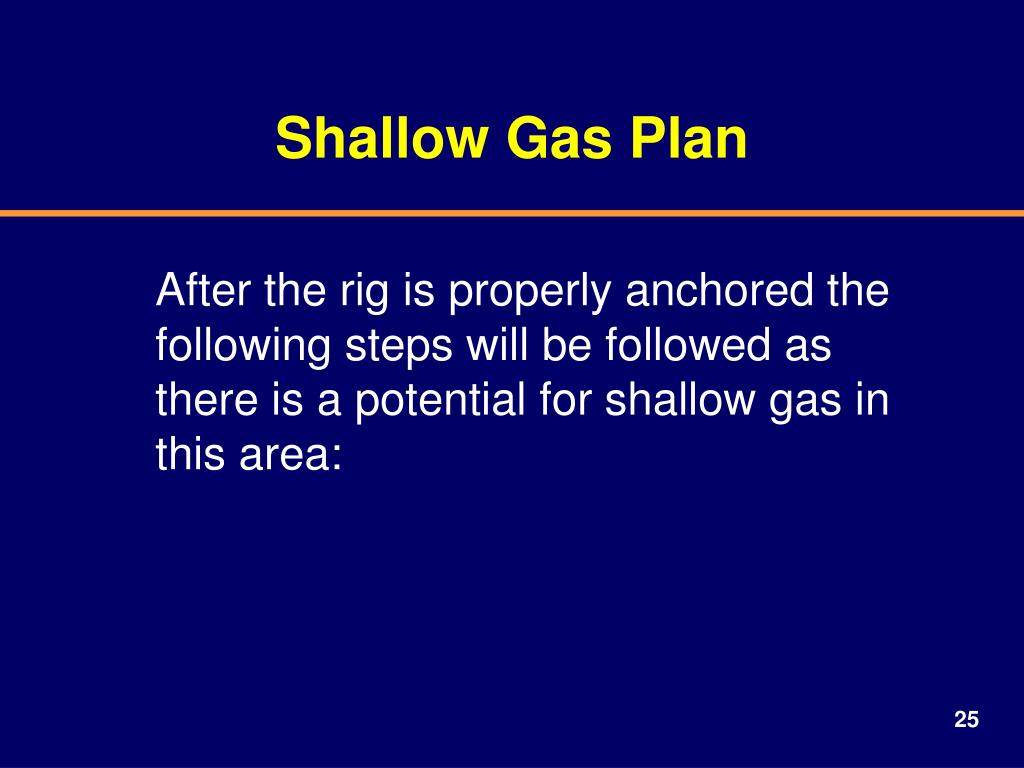 Shallow Gas Plan

After the rig is properly anchored the following steps will be followed as there is a potential for shallow gas in this area:

25